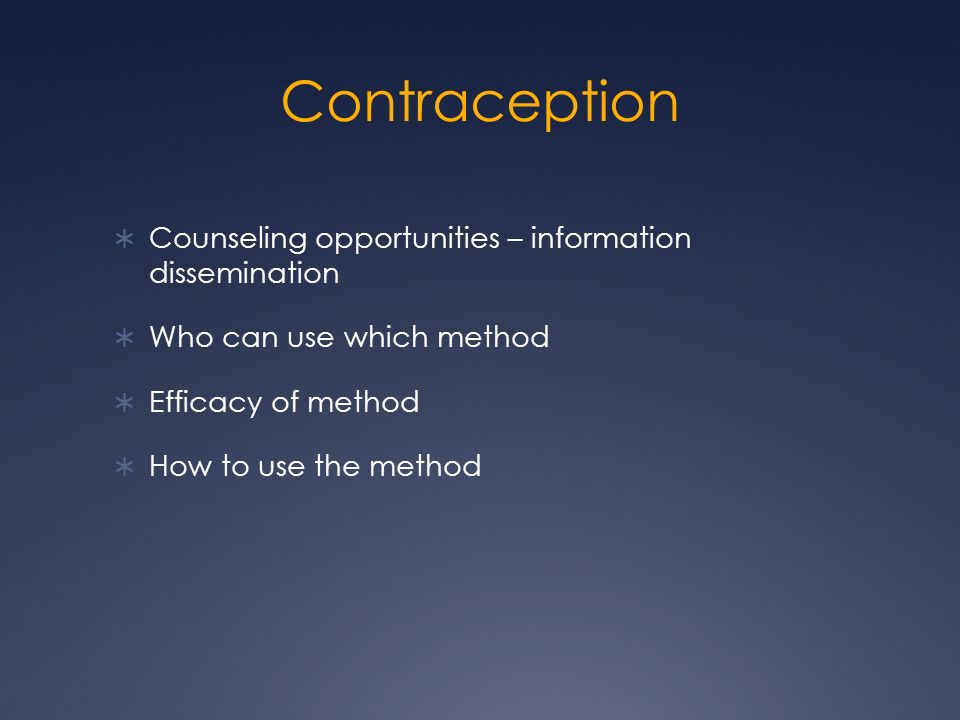 Contraception

∗ Counseling opportunities – information dissemination

∗ Who can use which method

∗ Efficacy of method

∗ How to use the method